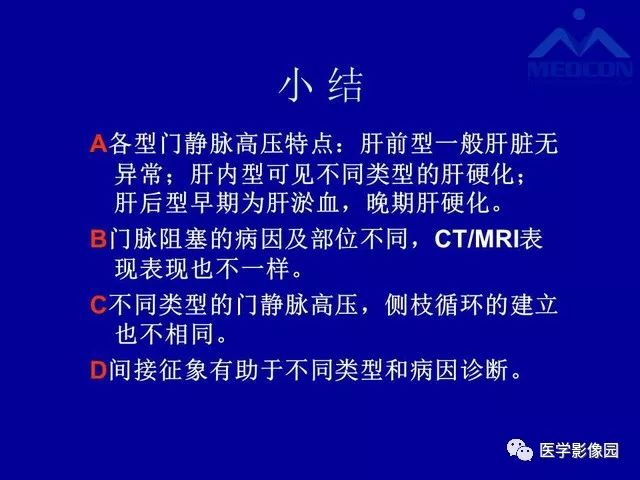 MEDCON

小 结

A各型门静脉高压特点：肝前型一般肝脏无异常；肝内型可见不同类型的肝硬化；肝后型早期为肝淤血，晚期肝硬化。

B门脉阻塞的病因及部位不同，CT/MRI表现表现也不一样。

C不同类型的门静脉高压，侧枝循环的建立也不相同。

D间接征象有助于不同类型和病因诊断。

医学影像园